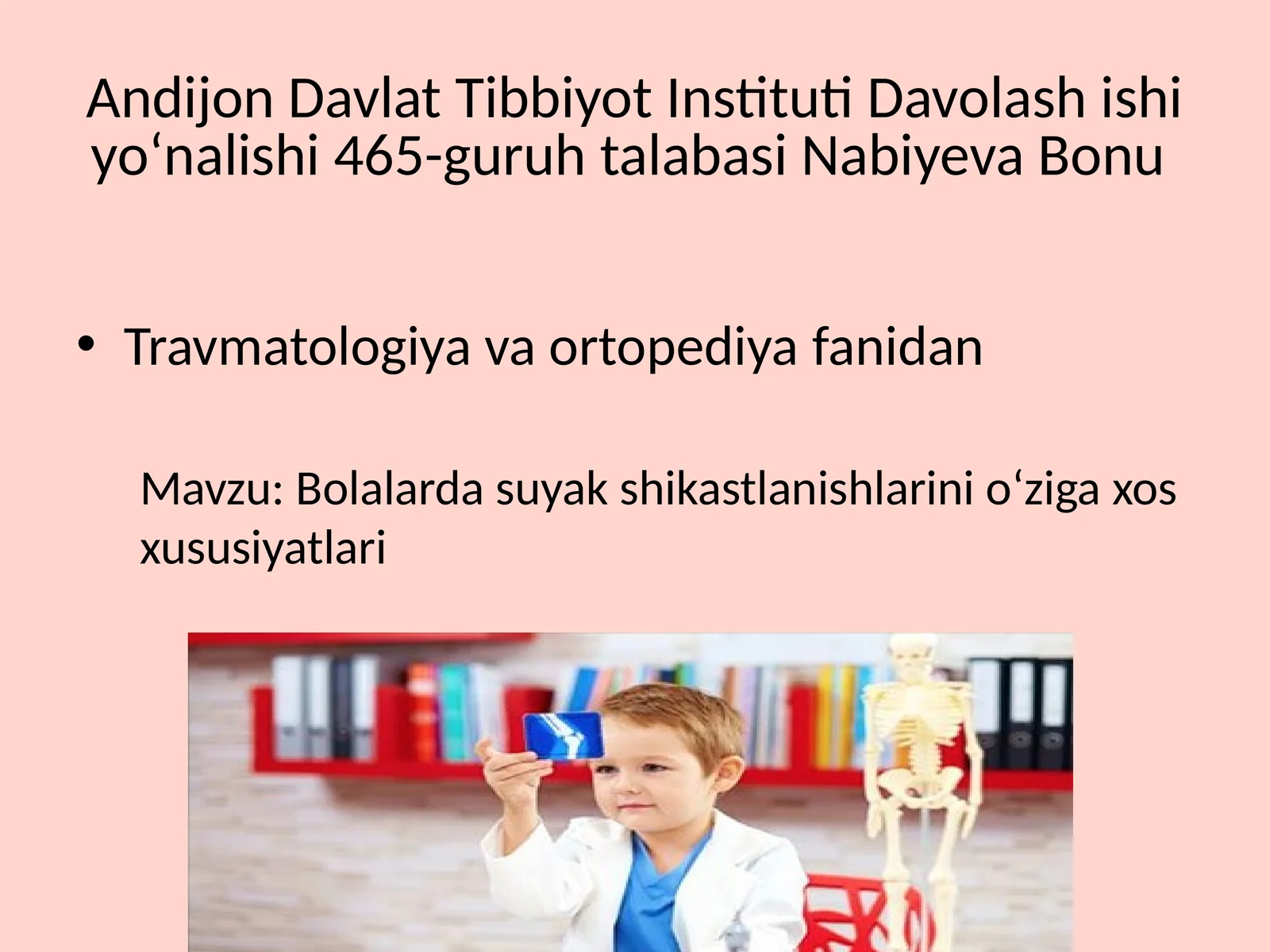 Andijon Davlat Tibbiyot Instituti Davolash ishi yo‘nalishi 465-guruh talabasi Nabiyeva Bonu

• Travmatologiya va ortopediya fanidan

Mavzu: Bolalarda suyak shikastlanishlarini o‘ziga xos xususiyatlari